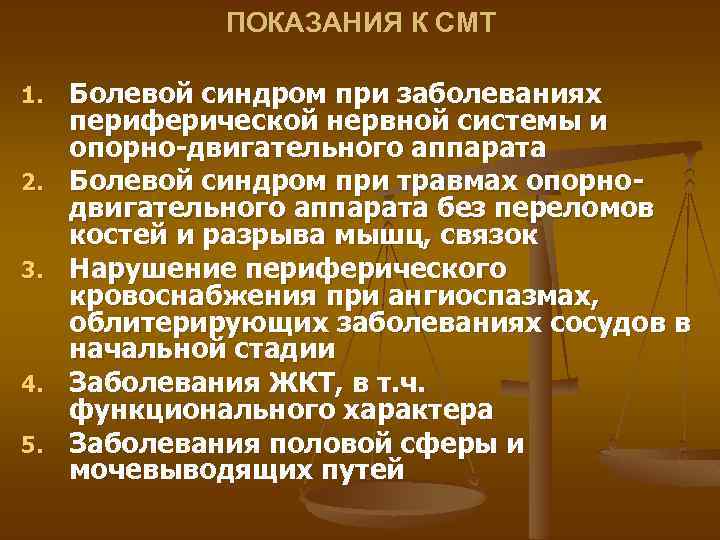 ПОКАЗАНИЯ К СМТ

1. Болевой синдром при заболеваниях периферической нервной системы и опорно-двигательного аппарата
2. Болевой синдром при травмах опорно-двигательного аппарата без переломов костей и разрыва мышц, связок
3. Нарушение периферического кровоснабжения при ангиоспазмах, облитерирующих заболеваниях сосудов в начальной стадии
4. Заболевания ЖКТ, в т.ч. функционального характера
5. Заболевания половой сферы и мочевыводящих путей